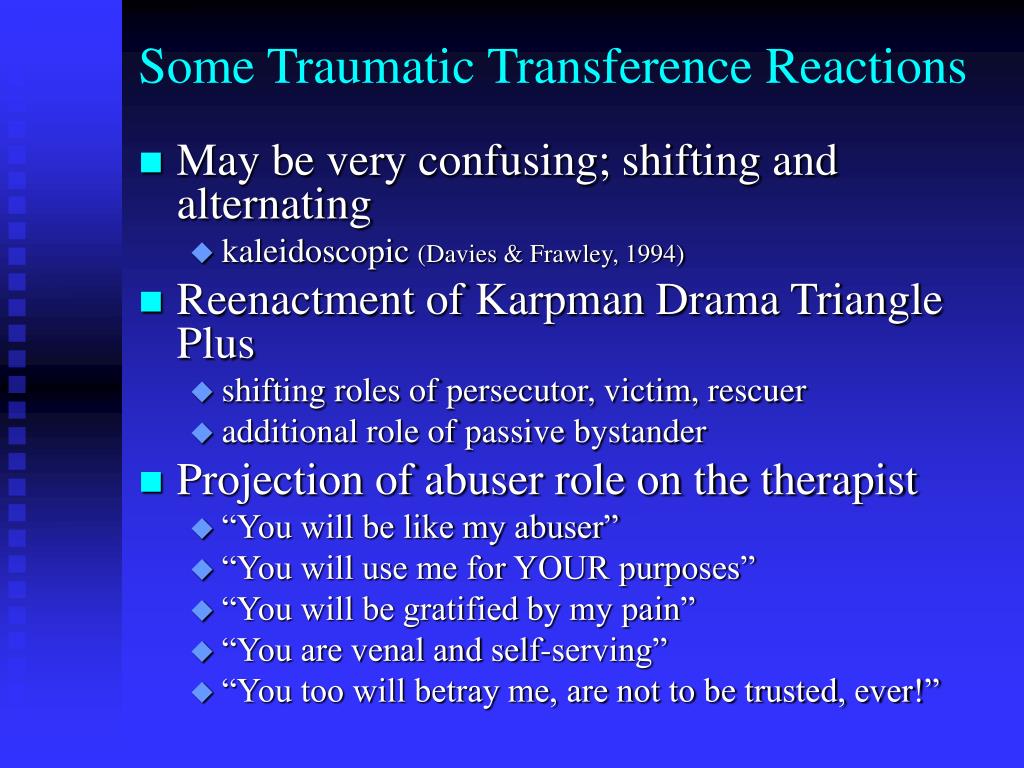 Some Traumatic Transference Reactions

- May be very confusing; shifting and alternating
  - kaleidoscopic (Davies & Frawley, 1994)
- Reenactment of Karpman Drama Triangle Plus
  - shifting roles of persecutor, victim, rescuer
  - additional role of passive bystander
- Projection of abuser role on the therapist
  - “You will be like my abuser”
  - “You will use me for YOUR purposes”
  - “You will be gratified by my pain”
  - “You are venal and self-serving”
  - “You too will betray me, are not to be trusted, ever!”